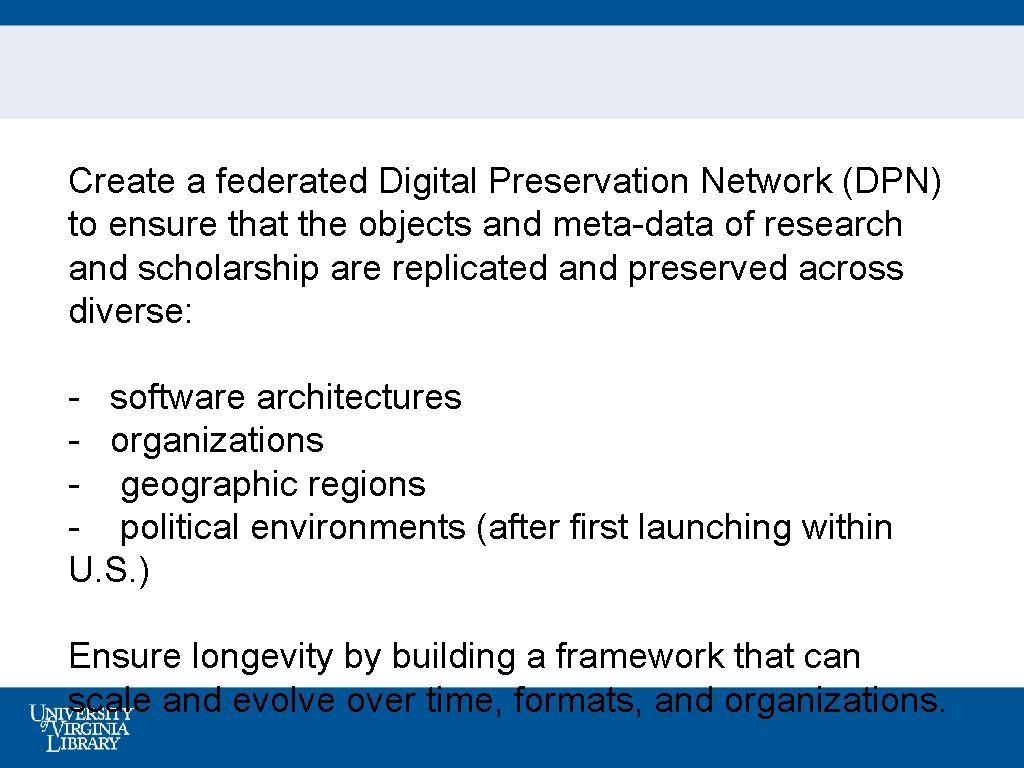 Create a federated Digital Preservation Network (DPN) to ensure that the objects and meta-data of research and scholarship are replicated and preserved across diverse:

- software architectures
- organizations
- geographic regions
- political environments (after first launching within U.S.)

Ensure longevity by building a framework that can scale and evolve over time, formats, and organizations.

UNIVERSITY of VIRGINIA LIBRARY